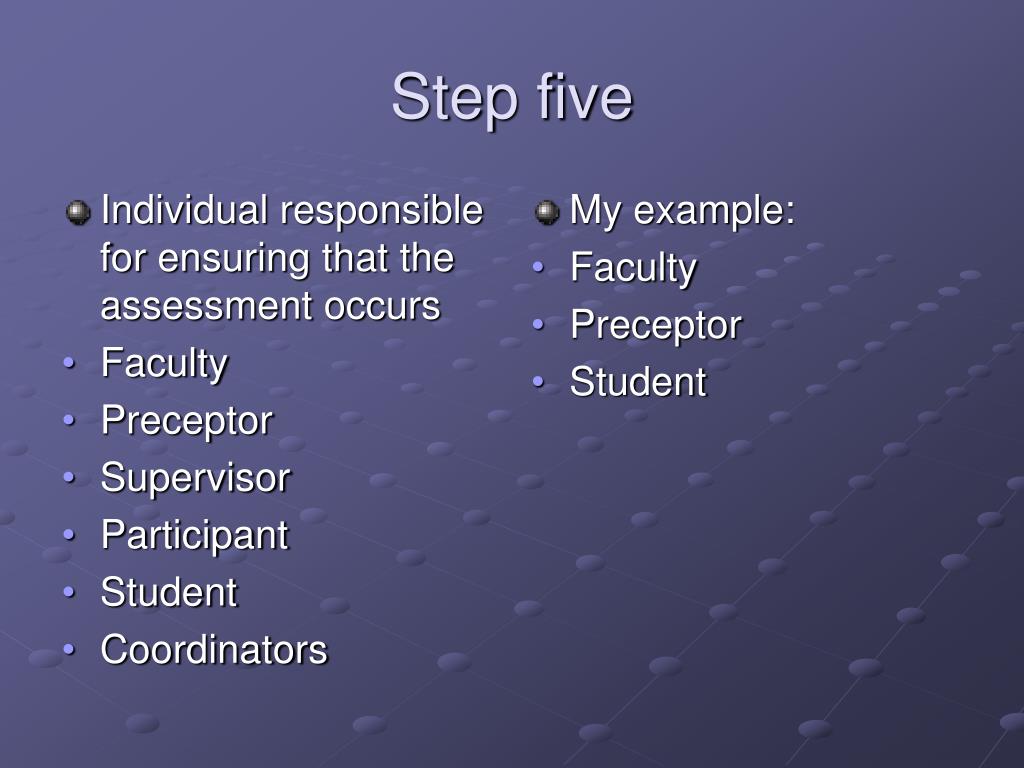 Step five

Individual responsible for ensuring that the assessment occurs
• Faculty
• Preceptor
• Supervisor
• Participant
• Student
• Coordinators

My example:
• Faculty
• Preceptor
• Student